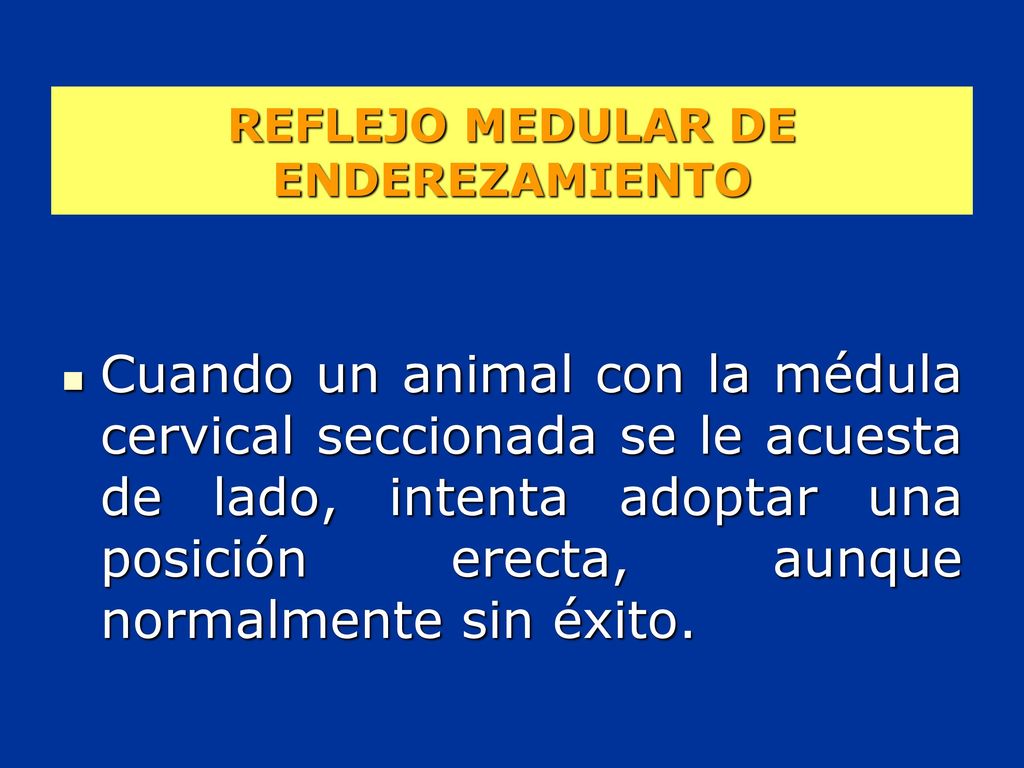 REFLEJO MEDULAR DE ENDEREZAMIENTO

Cuando un animal con la médula cervical seccionada se le acuesta de lado, intenta adoptar una posición erecta, aunque normalmente sin éxito.